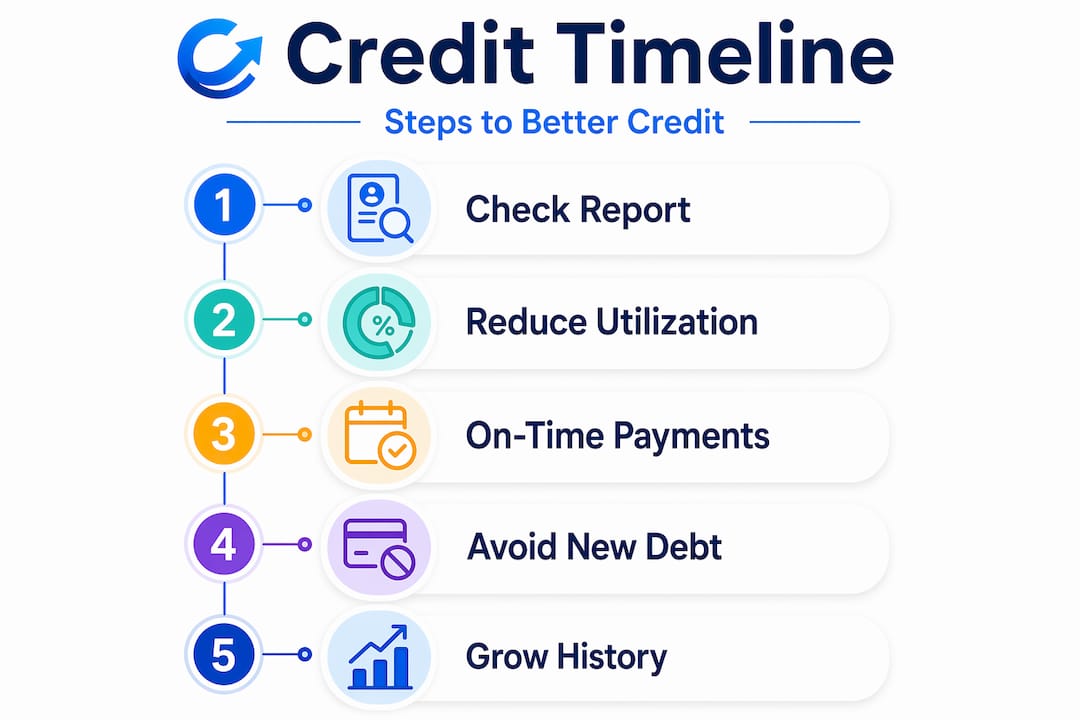 Credit Timeline

Steps to Better Credit

1 Check Report

2 % Reduce Utilization

3 On-Time Payments

4 Avoid New Debt

5 Grow History